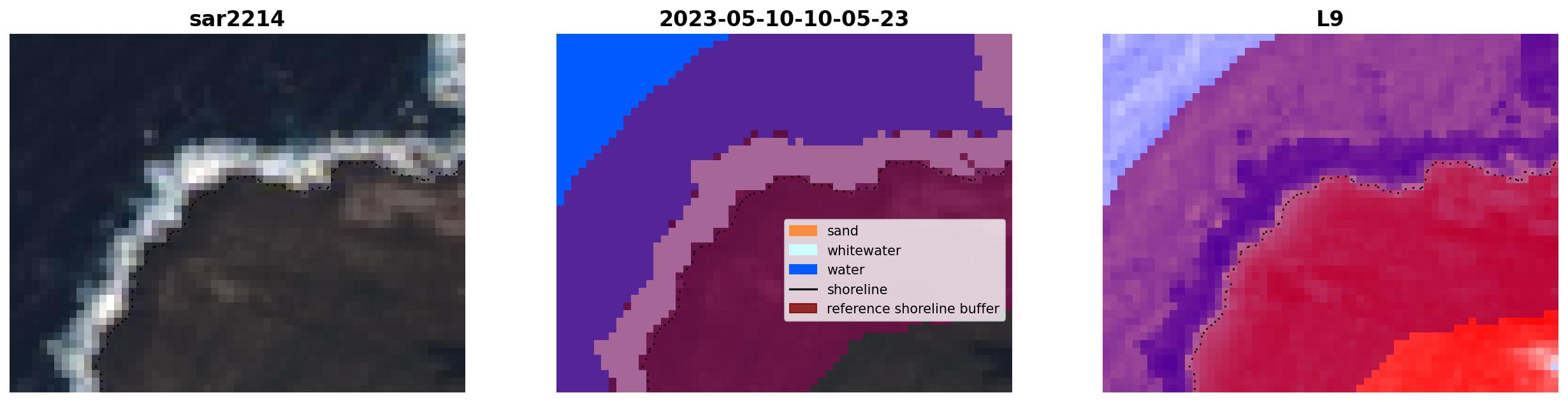 sar2214

2023-05-10-10-05-23

sand
whitewater
water
shoreline
reference shoreline buffer

L9